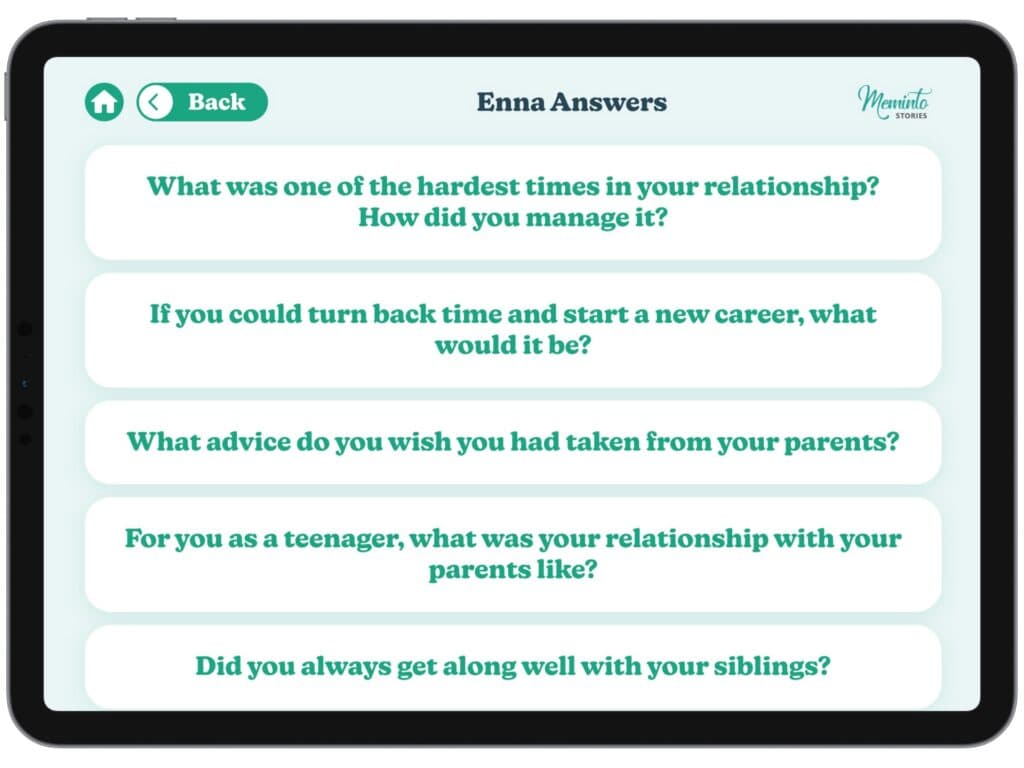 Back

Enna Answers

Meminto STORIES

What was one of the hardest times in your relationship? How did you manage it?

If you could turn back time and start a new career, what would it be?

What advice do you wish you had taken from your parents?

For you as a teenager, what was your relationship with your parents like?

Did you always get along well with your siblings?